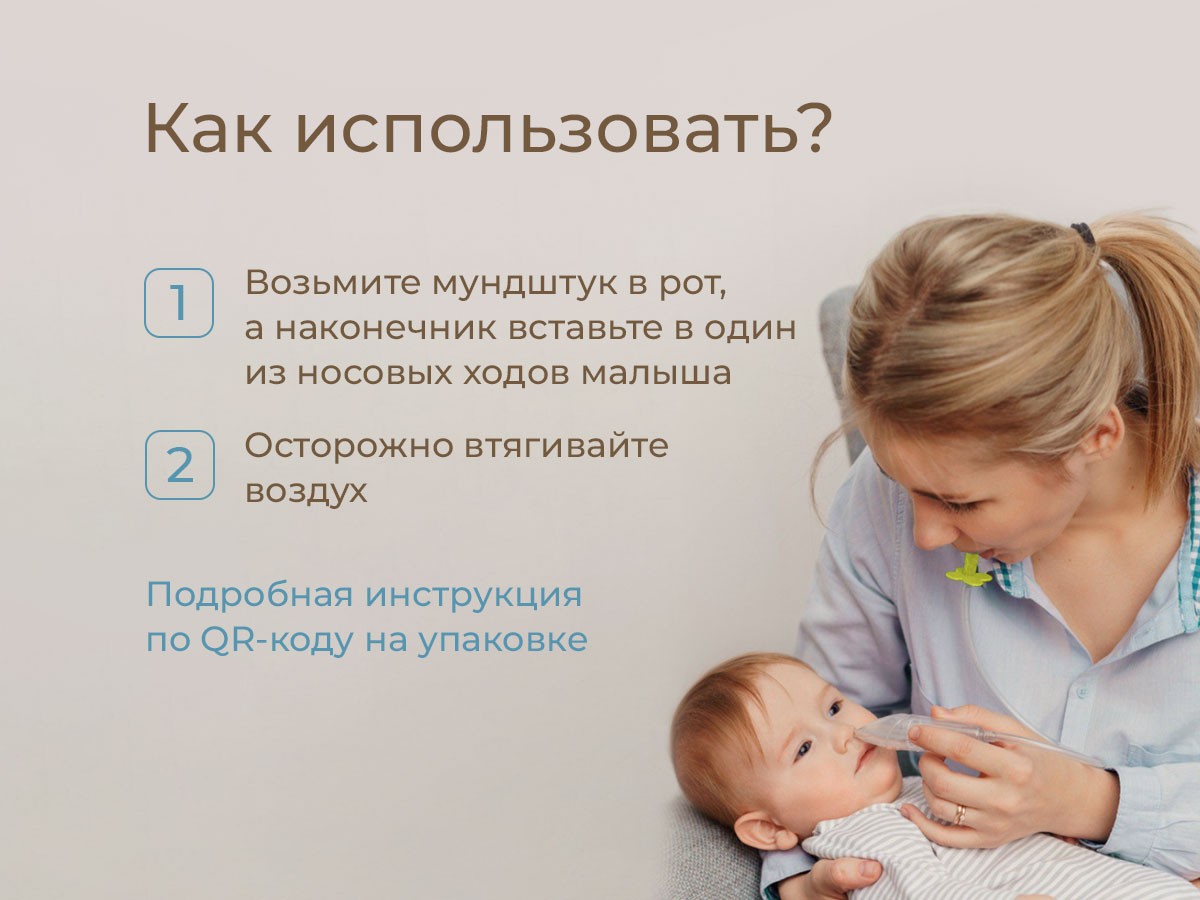 Как использовать?

1 Возьмите мундштук в рот, а наконечник вставьте в один из носовых ходов малыша

2 Осторожно втягивайте воздух

Подробная инструкция по QR-коду на упаковке